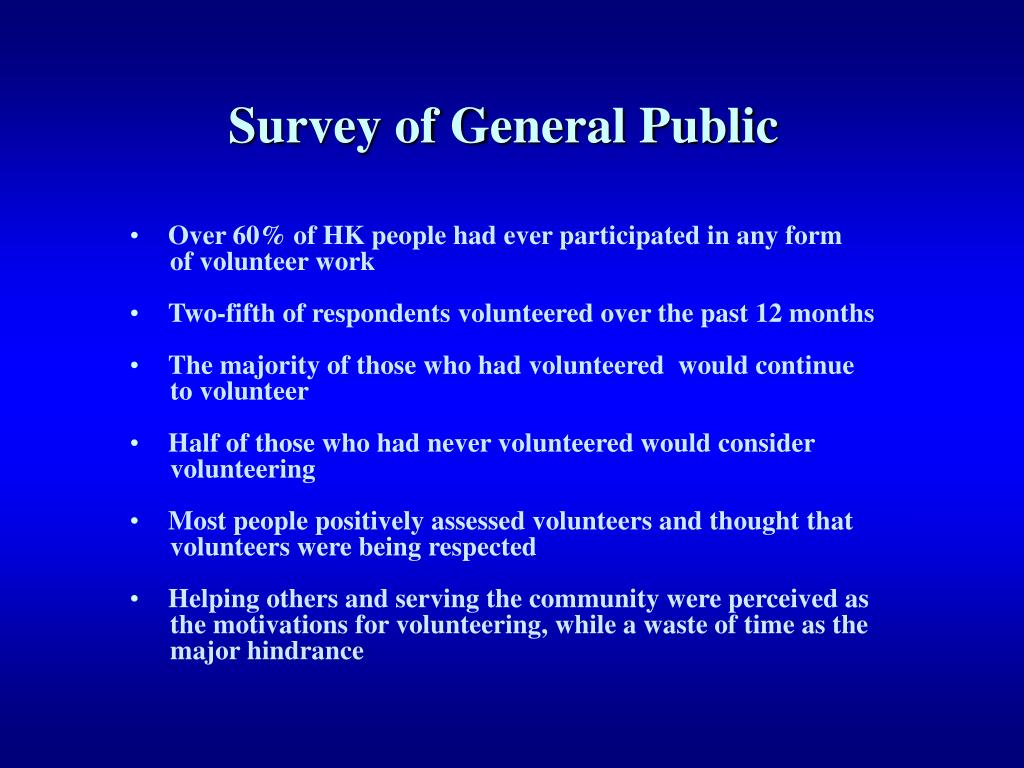 Survey of General Public

• Over 60% of HK people had ever participated in any form of volunteer work

• Two-fifth of respondents volunteered over the past 12 months

• The majority of those who had volunteered would continue to volunteer

• Half of those who had never volunteered would consider volunteering

• Most people positively assessed volunteers and thought that volunteers were being respected

• Helping others and serving the community were perceived as the motivations for volunteering, while a waste of time as the major hindrance